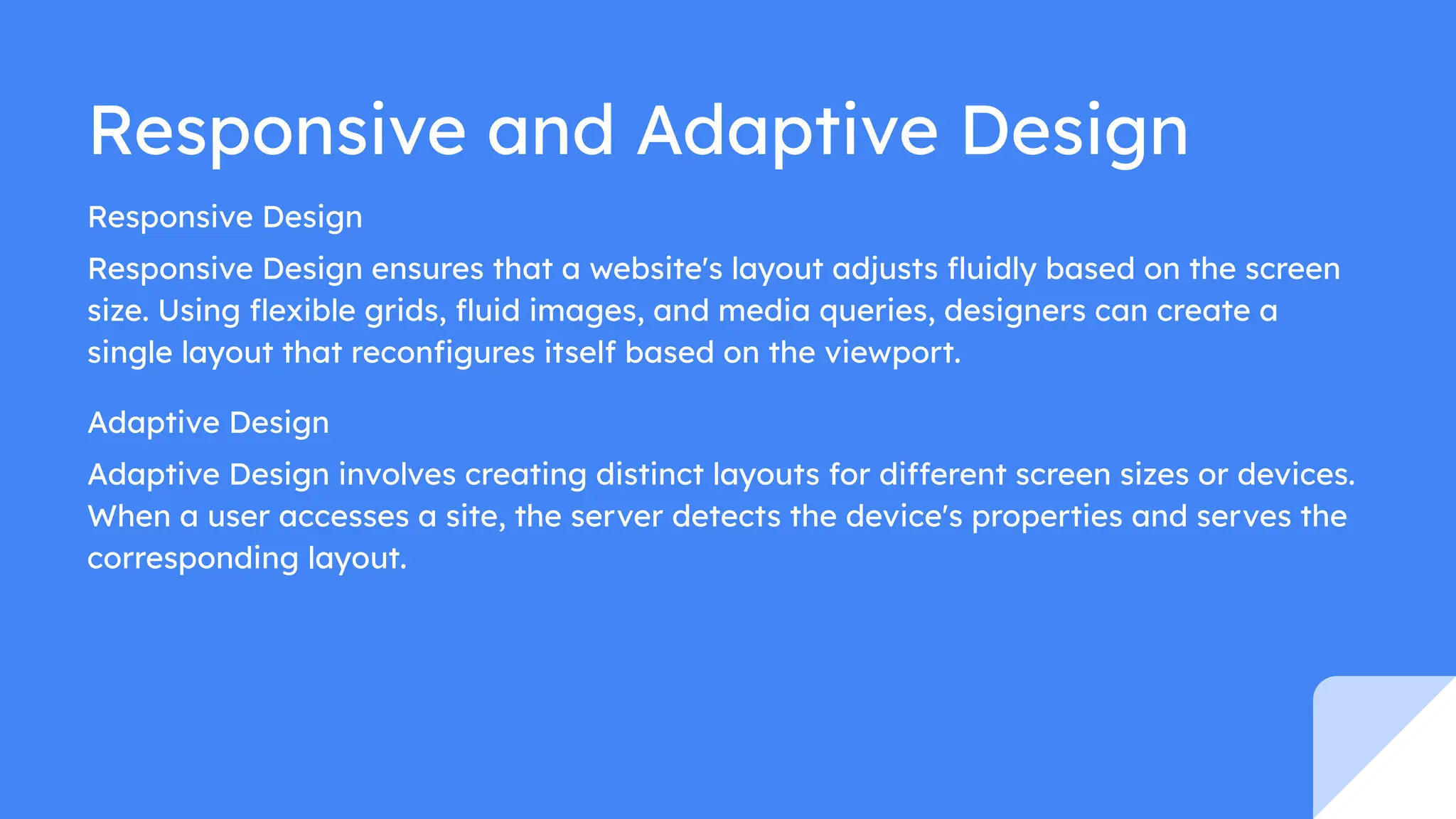 Responsive and Adaptive Design

Responsive Design

Responsive Design ensures that a website's layout adjusts fluidly based on the screen size. Using flexible grids, fluid images, and media queries, designers can create a single layout that reconfigures itself based on the viewport.

Adaptive Design

Adaptive Design involves creating distinct layouts for different screen sizes or devices. When a user accesses a site, the server detects the device's properties and serves the corresponding layout.